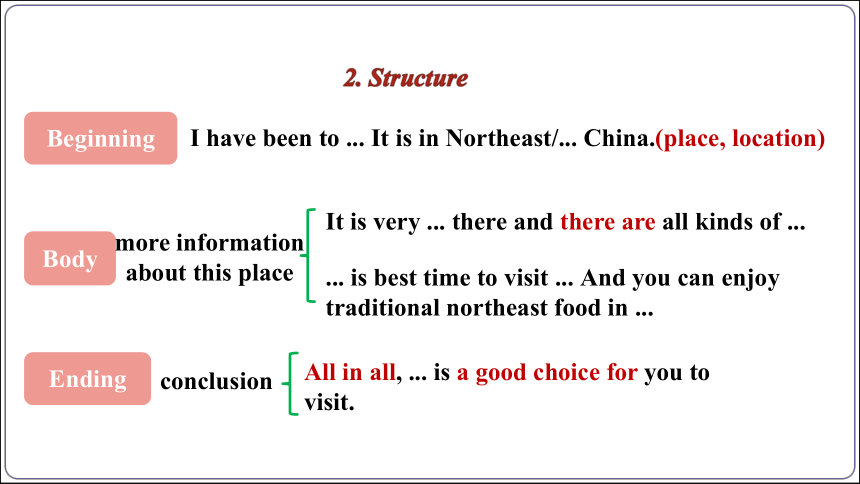 2. Structure

Beginning I have been to ... It is in Northeast/... China.(place, location)

Body more information about this place

It is very ... there and there are all kinds of ...

... is best time to visit ... And you can enjoy traditional northeast food in ...

Ending conclusion

All in all, ... is a good choice for you to visit.